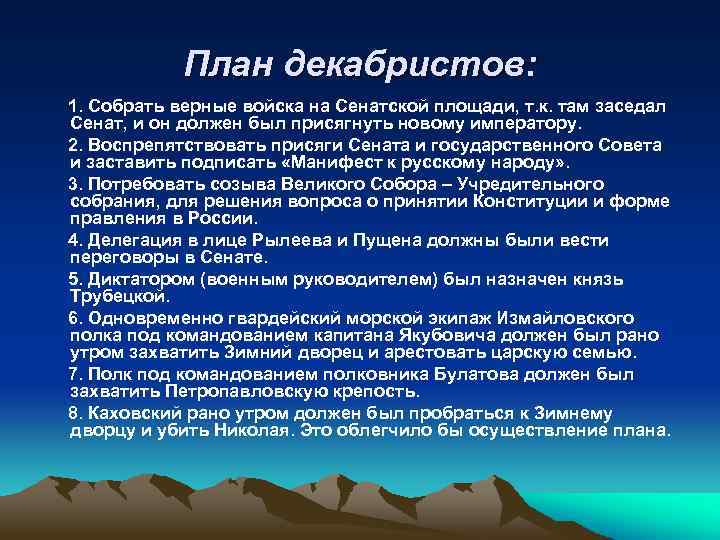 План декабристов:

1. Собрать верные войска на Сенатской площади, т.к. там заседал Сенат, и он должен был присягнуть новому императору.

2. Воспрепятствовать присяги Сената и государственного Совета и заставить подписать «Манифест к русскому народу».

3. Потребовать созыва Великого Собора – Учредительного собрания, для решения вопроса о принятии Конституции и форме правления в России.

4. Делегация в лице Рылеева и Пущена должны были вести переговоры в Сенате.

5. Диктатором (военным руководителем) был назначен князь Трубецкой.

6. Одновременно гвардейский морской экипаж Измайловского полка под командованием капитана Якубовича должен был рано утром захватить Зимний дворец и арестовать царскую семью.

7. Полк под командованием полковника Булатова должен был захватить Петропавловскую крепость.

8. Каховский рано утром должен был пробраться к Зимнему дворцу и убить Николая. Это облегчило бы осуществление плана.